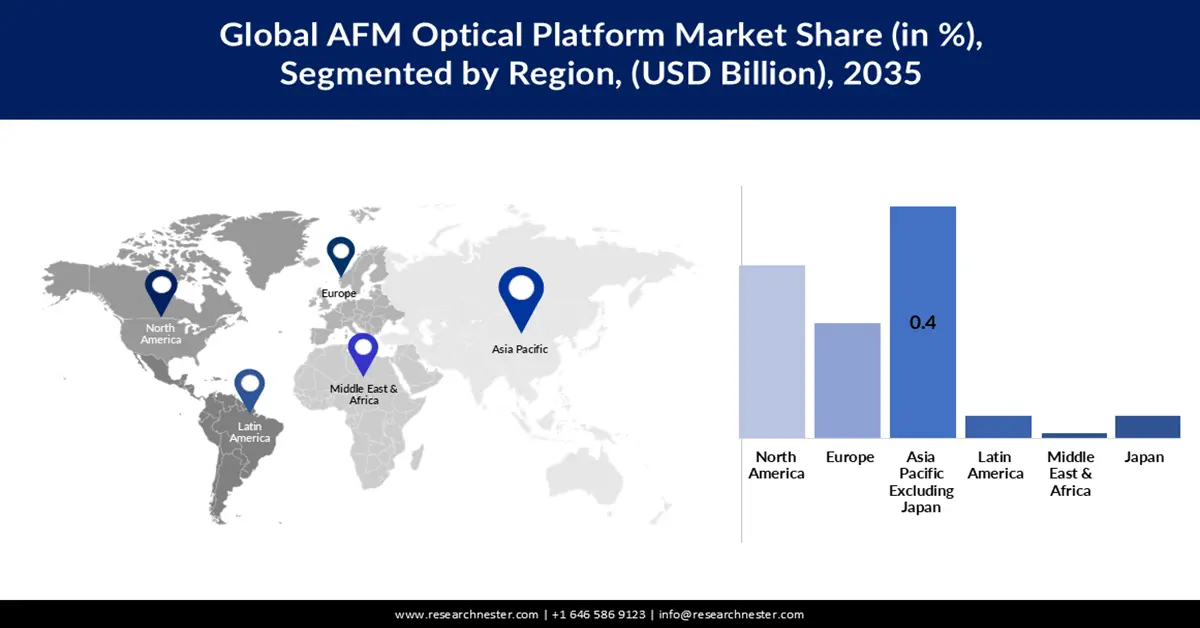 Global AFM Optical Platform Market Share (in %), Segmented by Region, (USD Billion), 2035

North America

Europe

Asia Pacific

Middle East & Africa

Latin America

0.4

North America
Europe
Asia Pacific Excluding Japan
Latin America
Middle East & Africa
Japan

www.researchnester.com | +1 646 586 9123 | info@researchnester.com